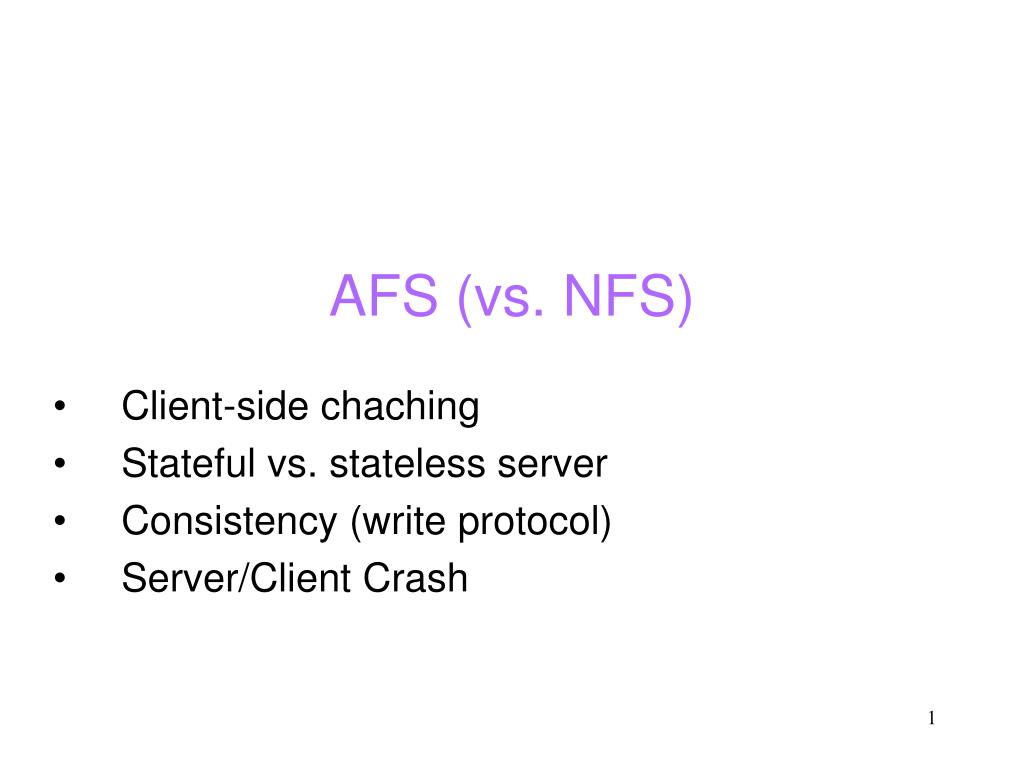 AFS (vs. NFS)

• Client-side chaching
• Stateful vs. stateless server
• Consistency (write protocol)
• Server/Client Crash

1